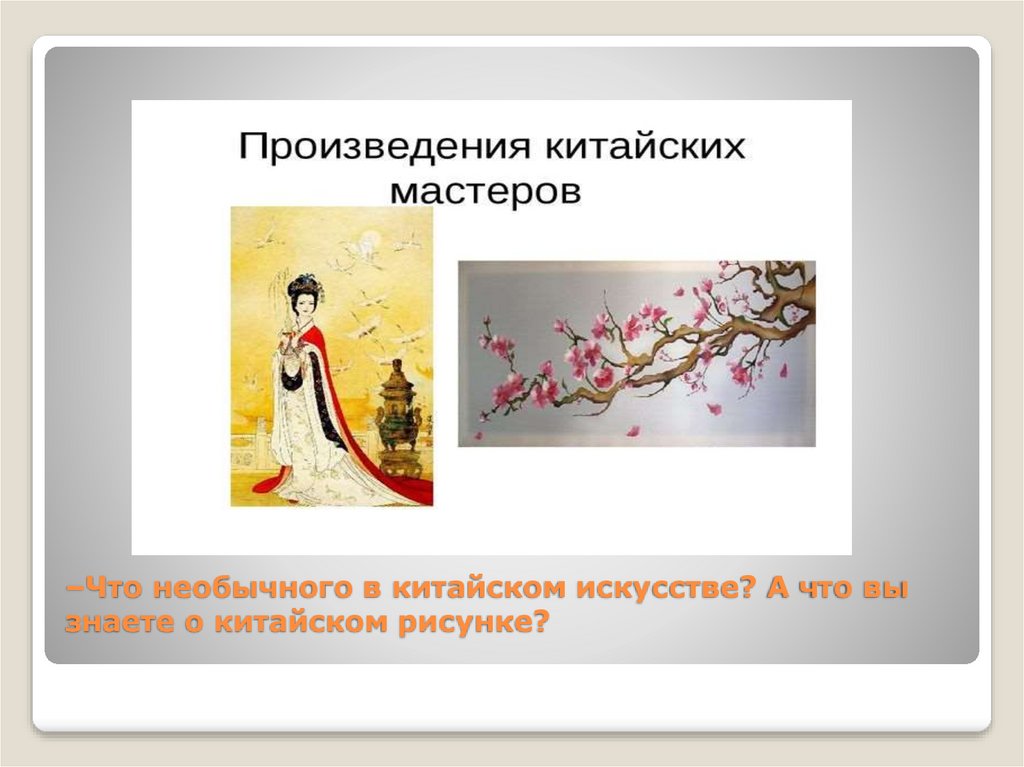 Произведения китайских мастеров

–Что необычного в китайском искусстве? А что вы знаете о китайском рисунке?